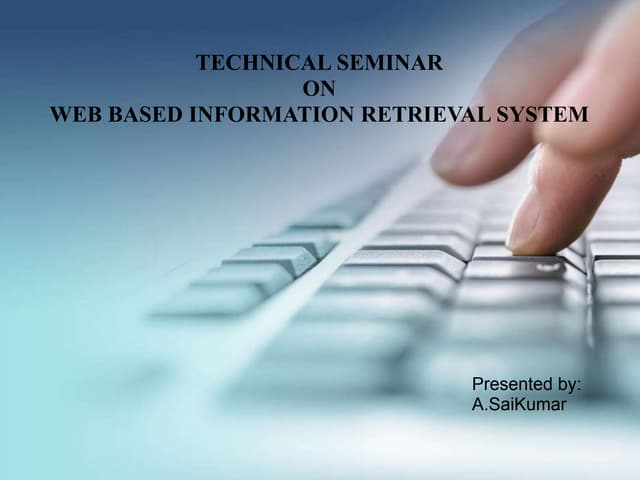 TECHNICAL SEMINAR
ON
WEB BASED INFORMATION RETRIEVAL SYSTEM

Presented by:
A.SaiKumar